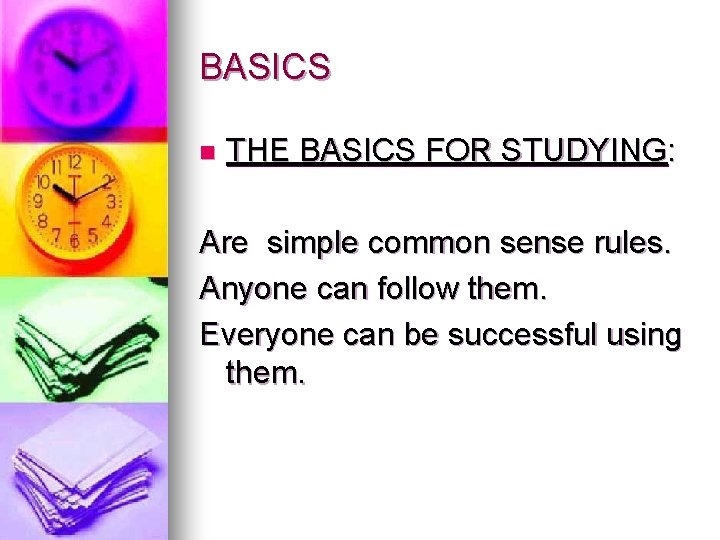 BASICS

THE BASICS FOR STUDYING:

Are simple common sense rules.
Anyone can follow them.
Everyone can be successful using them.